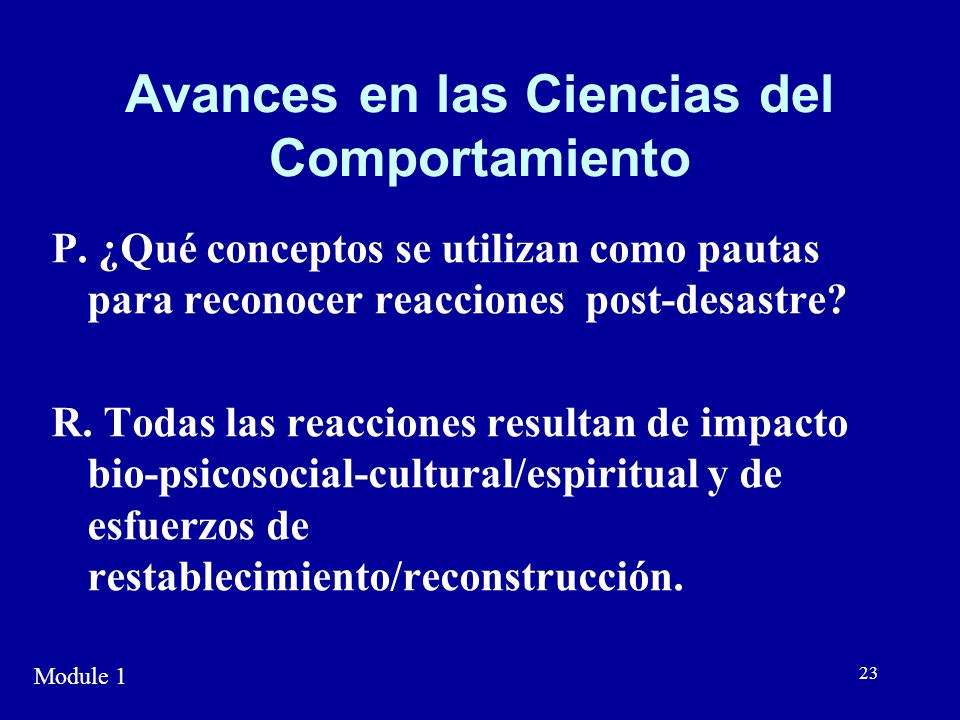 Avances en las Ciencias del Comportamiento

P. ¿Qué conceptos se utilizan como pautas para reconocer reacciones post-desastre?

R. Todas las reacciones resultan de impacto bio-psicosocial-cultural/espiritual y de esfuerzos de restablecimiento/reconstrucción.

Module 1

23